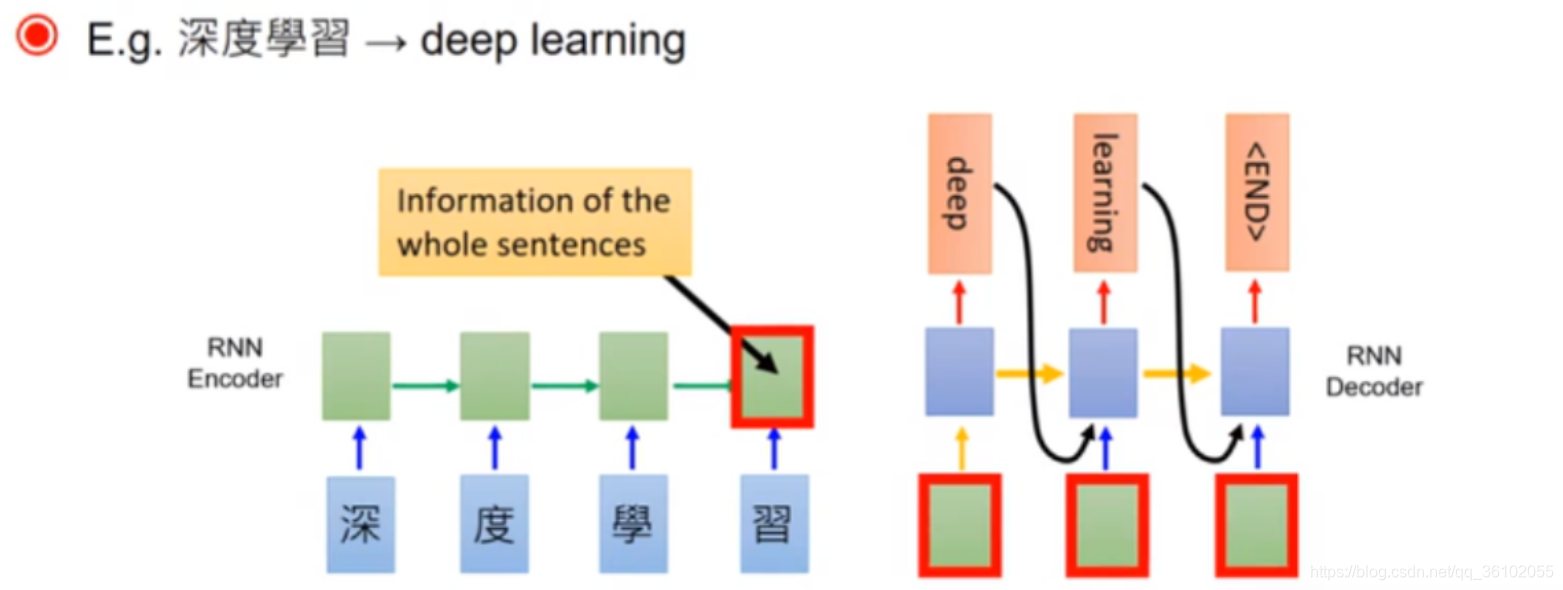 E.g. 深度學習 → deep learning

Information of the whole sentences

RNN Encoder

深

度

學

習

deep

learning

<END>

RNN Decoder

https://blog.csdn.net/qq_36102055